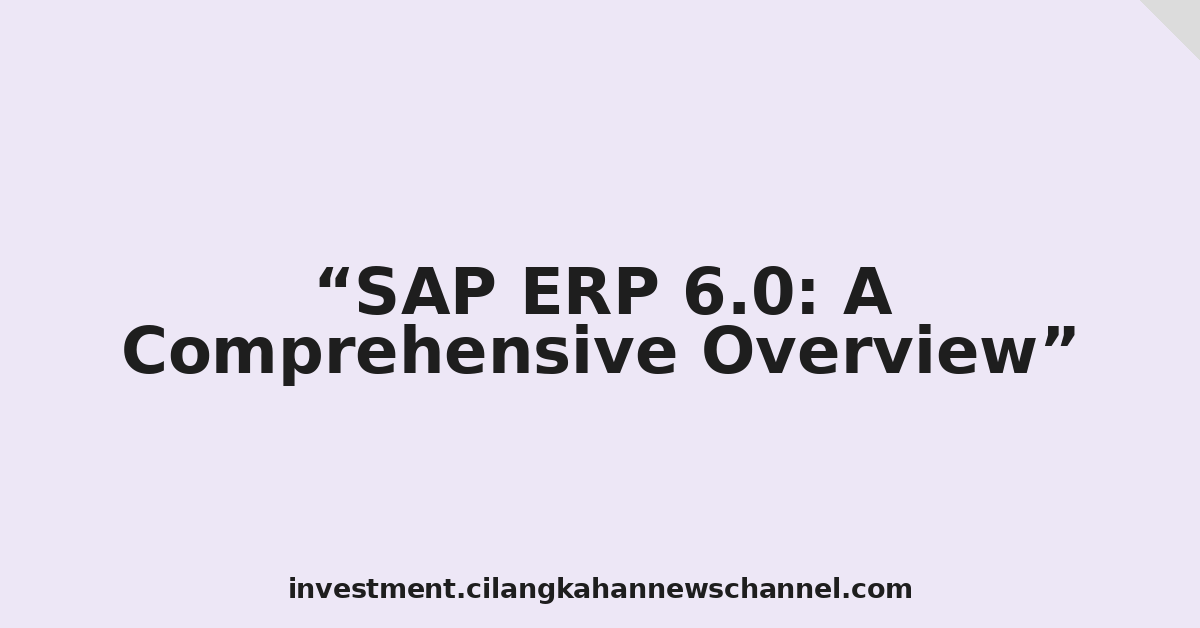 “SAP ERP 6.0: A Comprehensive Overview”

investment.cilangkahannewschannel.com